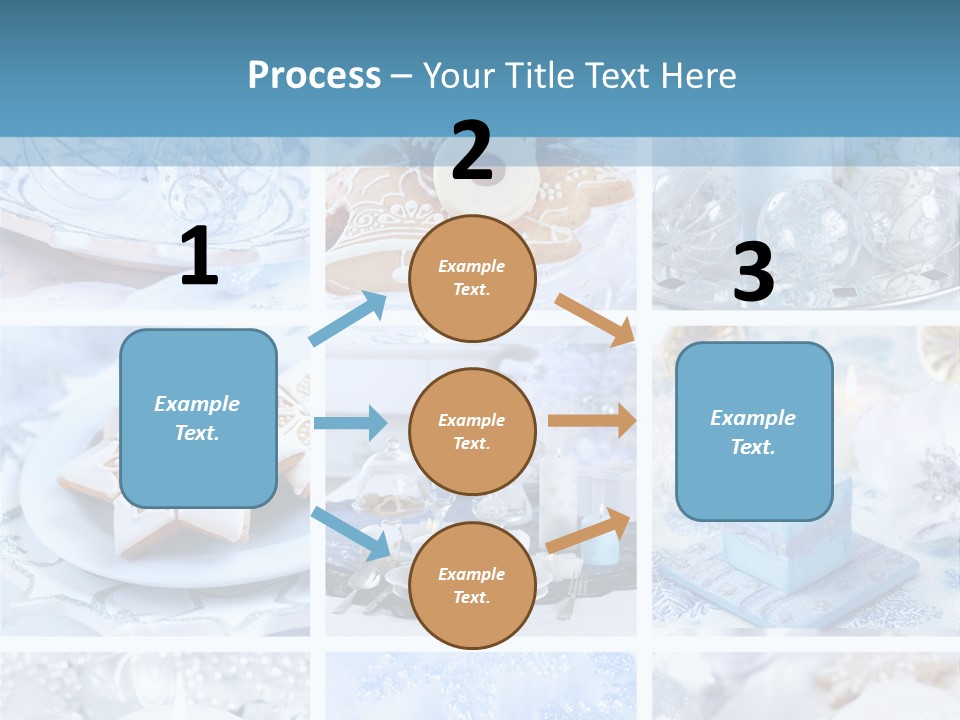 Process – Your Title Text Here

1

Example Text.

2

Example Text.

Example Text.

Example Text.

3

Example Text.